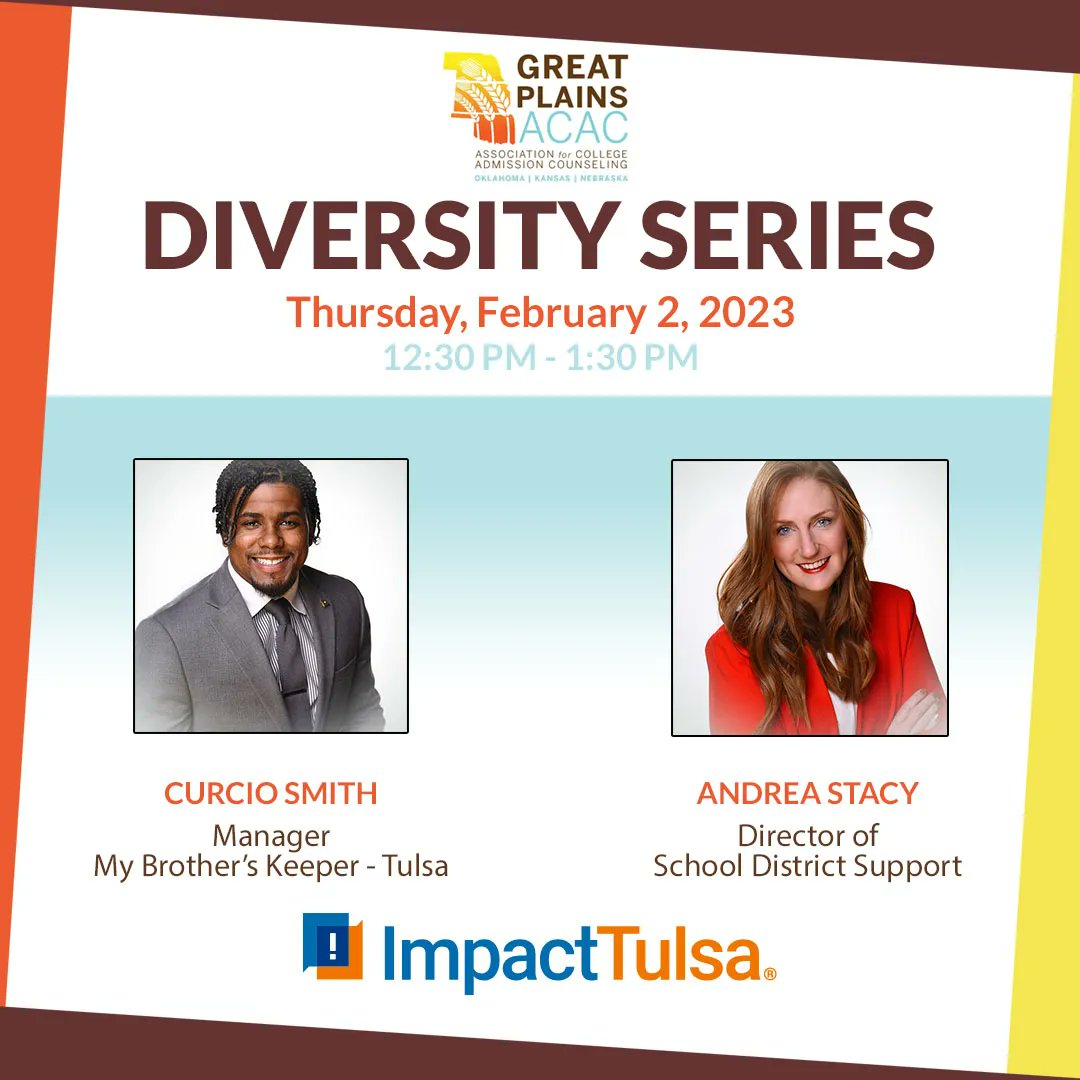 GREAT PLAINS ACAC
ASSOCIATION for COLLEGE ADMISSION COUNSELING
OKLAHOMA | KANSAS | NEBRASKA

DIVERSITY SERIES

Thursday, February 2, 2023
12:30 PM - 1:30 PM

CURCIO SMITH
Manager
My Brother's Keeper - Tulsa

ANDREA STACY
Director of
School District Support

ImpactTulsa®